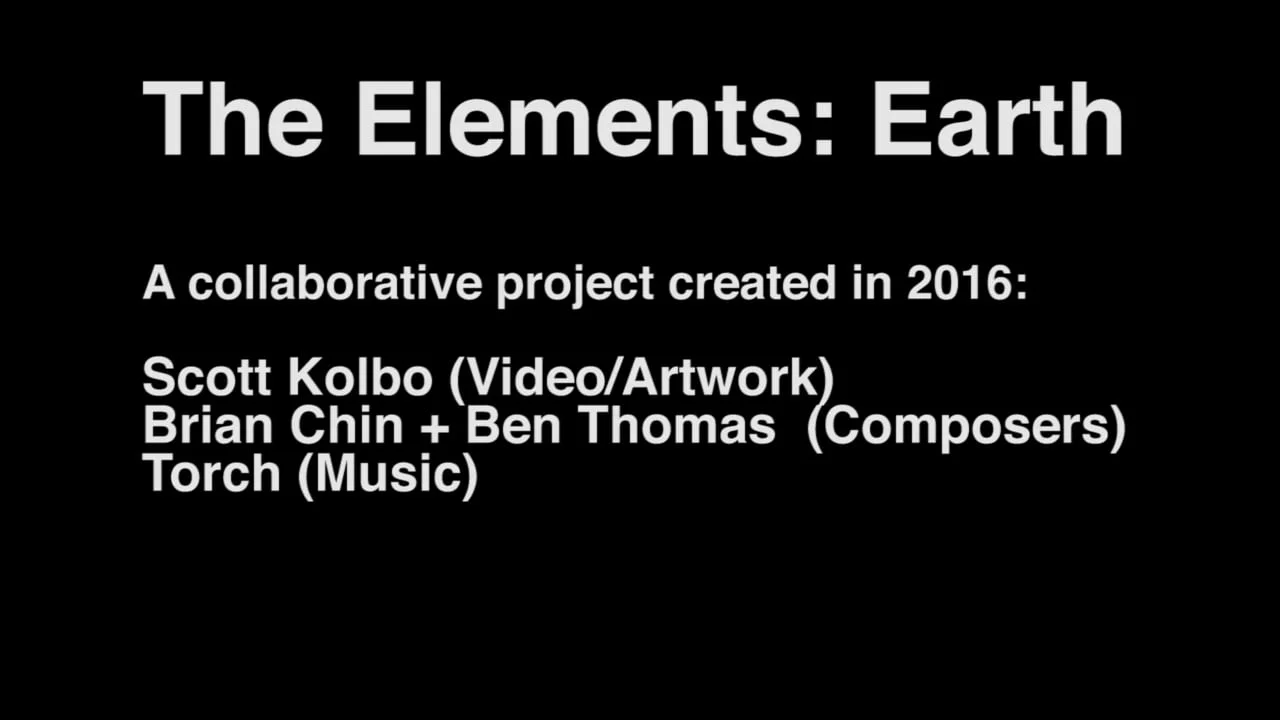 The Elements: Earth

A collaborative project created in 2016:

Scott Kolbo (Video/Artwork)
Brian Chin + Ben Thomas (Composers)
Torch (Music)